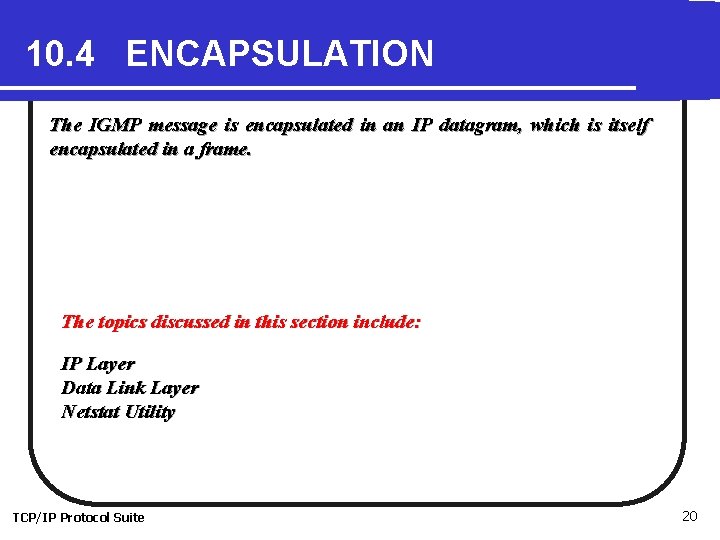 10.4 ENCAPSULATION

The IGMP message is encapsulated in an IP datagram, which is itself encapsulated in a frame.

The topics discussed in this section include:

IP Layer
Data Link Layer
Netstat Utility

TCP/IP Protocol Suite

20